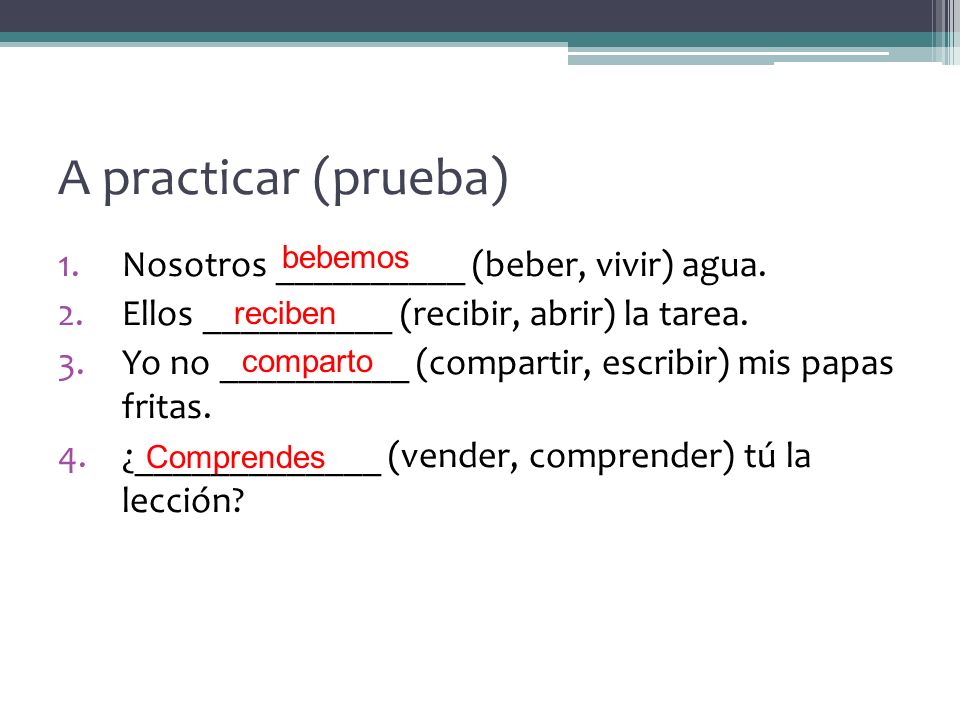 A practicar (prueba)

1. Nosotros bebemos (beber, vivir) agua.
2. Ellos reciben (recibir, abrir) la tarea.
3. Yo no comparto (compartir, escribir) mis papas fritas.
4. ¿Comprendes (vender, comprender) tú la lección?